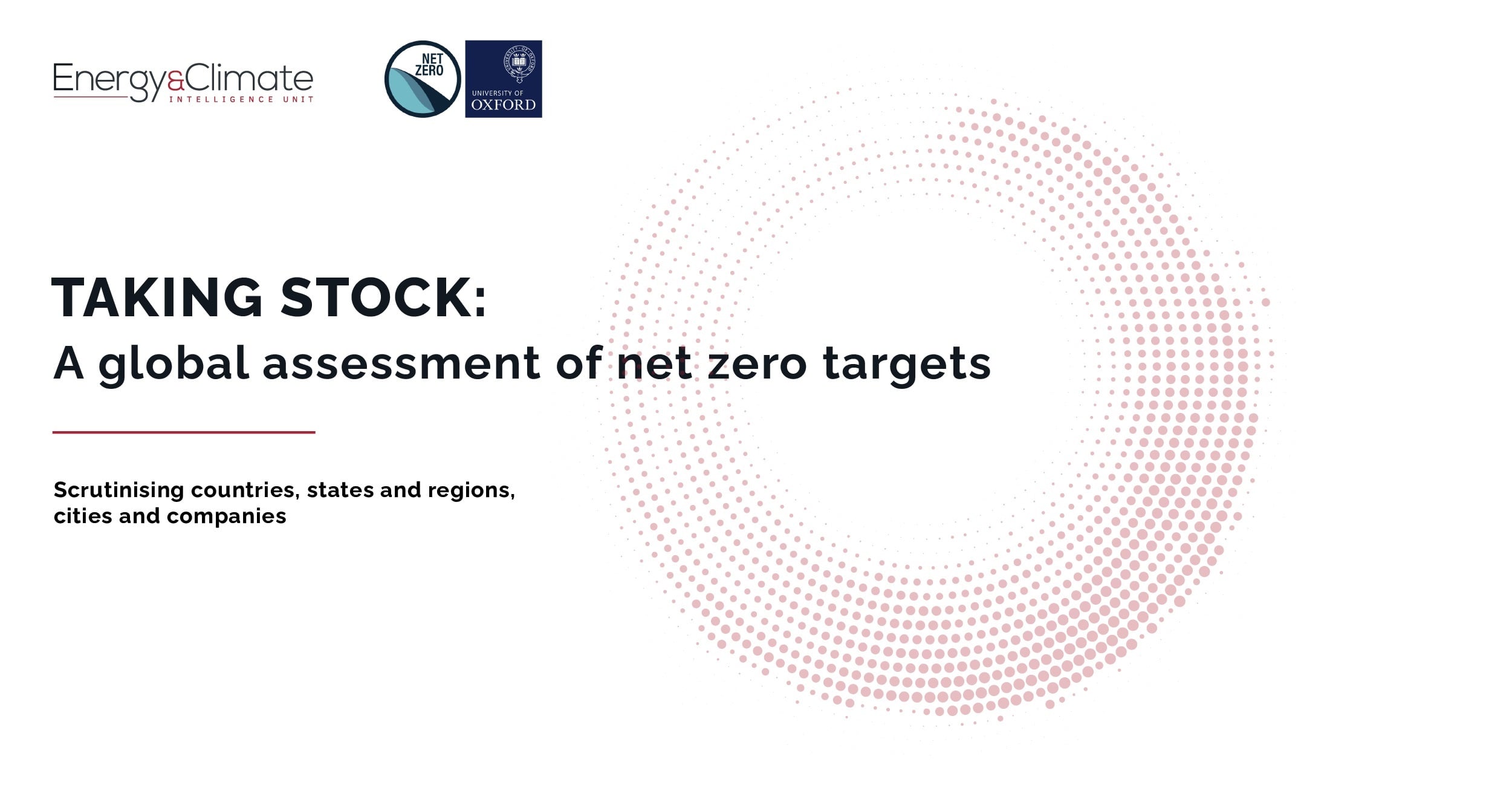 Energy&Climate
INTELLIGENCE UNIT

NET ZERO

UNIVERSITY OF OXFORD

TAKING STOCK:
A global assessment of net zero targets

Scrutinising countries, states and regions, cities and companies